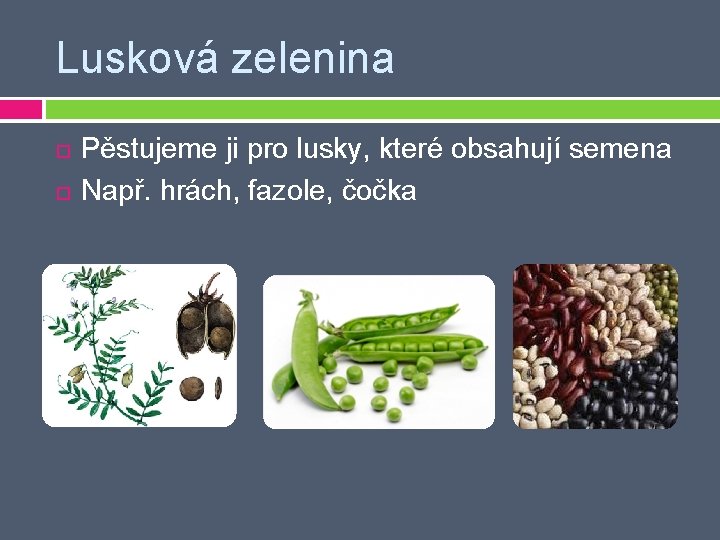 Lusková zelenina

Pěstujeme ji pro lusky, které obsahují semena
Např. hrách, fazole, čočka